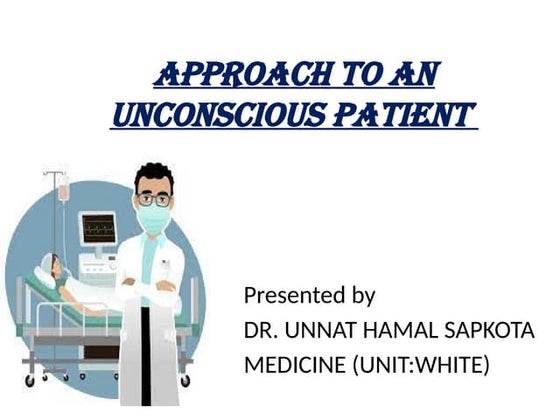 APPROACH TO AN UNCONSCIOUS PATIENT

Presented by
DR. UNNAT HAMAL SAPKOTA
MEDICINE (UNIT:WHITE)